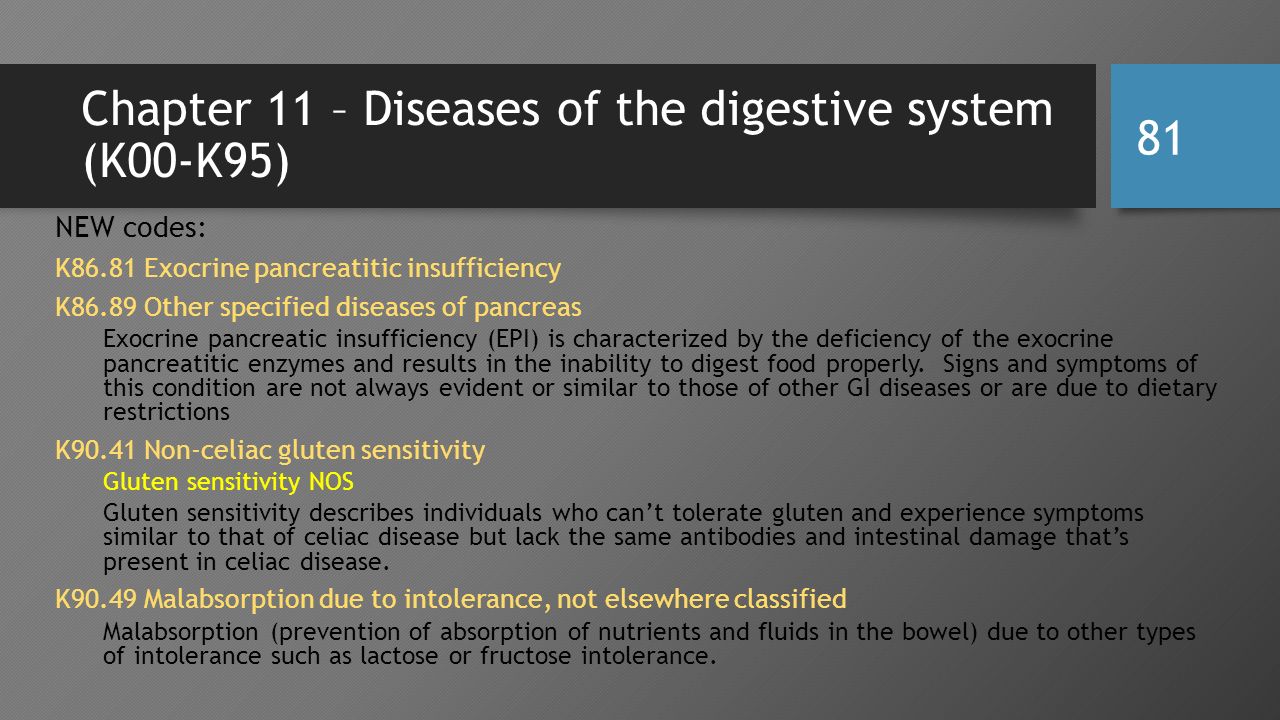 Chapter 11 – Diseases of the digestive system (K00-K95)

81

NEW codes:

K86.81 Exocrine pancreatitic insufficiency

K86.89 Other specified diseases of pancreas

Exocrine pancreatic insufficiency (EPI) is characterized by the deficiency of the exocrine pancreatitic enzymes and results in the inability to digest food properly. Signs and symptoms of this condition are not always evident or similar to those of other GI diseases or are due to dietary restrictions

K90.41 Non-celiac gluten sensitivity

Gluten sensitivity NOS

Gluten sensitivity describes individuals who can't tolerate gluten and experience symptoms similar to that of celiac disease but lack the same antibodies and intestinal damage that's present in celiac disease.

K90.49 Malabsorption due to intolerance, not elsewhere classified

Malabsorption (prevention of absorption of nutrients and fluids in the bowel) due to other types of intolerance such as lactose or fructose intolerance.